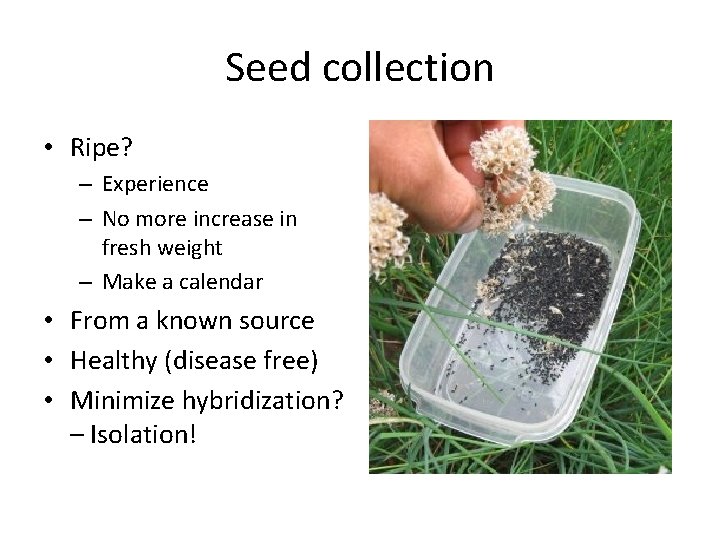 Seed collection

• Ripe?
  – Experience
  – No more increase in fresh weight
  – Make a calendar
• From a known source
• Healthy (disease free)
• Minimize hybridization? – Isolation!